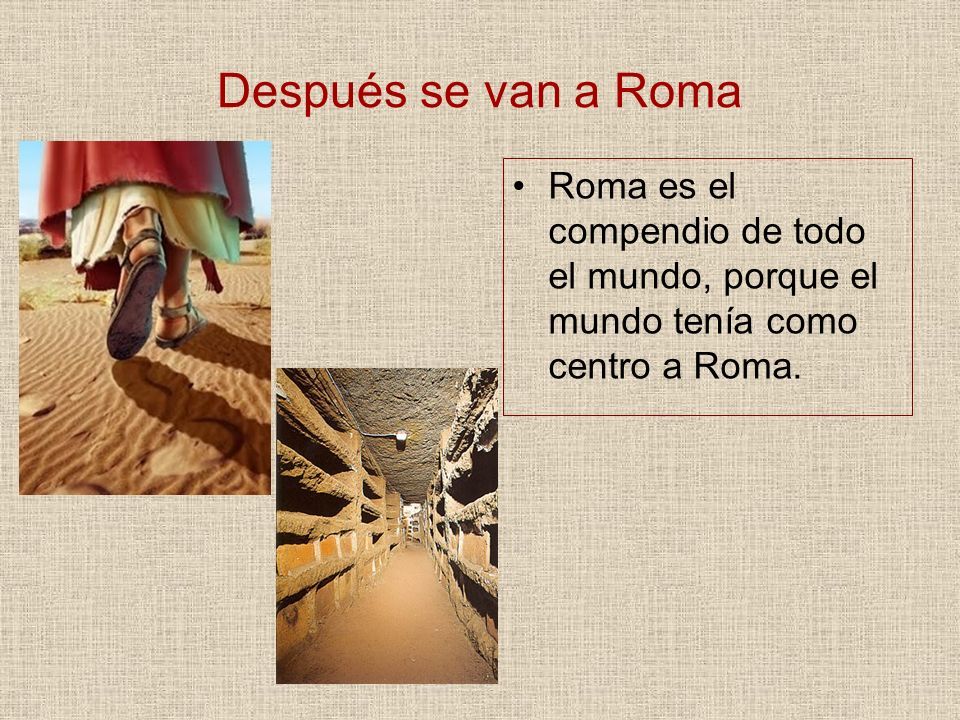 Después se van a Roma

• Roma es el compendio de todo el mundo, porque el mundo tenía como centro a Roma.